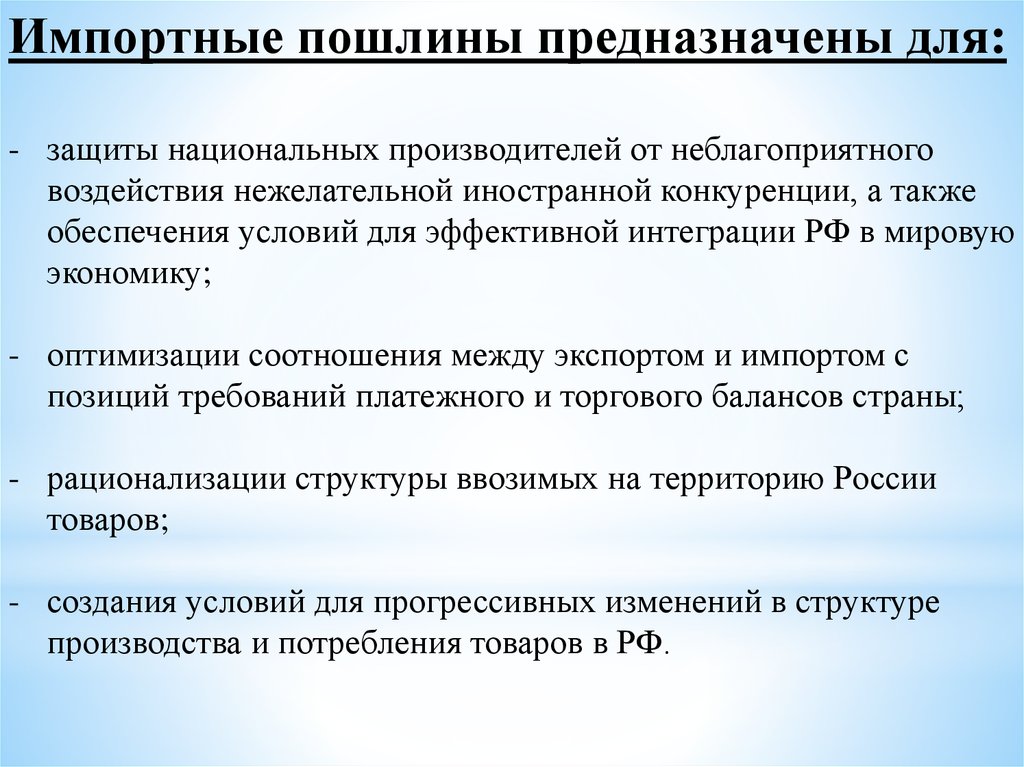 Импортные пошлины предназначены для:

- защиты национальных производителей от неблагоприятного воздействия нежелательной иностранной конкуренции, а также обеспечения условий для эффективной интеграции РФ в мировую экономику;

- оптимизации соотношения между экспортом и импортом с позиций требований платежного и торгового балансов страны;

- рационализации структуры ввозимых на территорию России товаров;

- создания условий для прогрессивных изменений в структуре производства и потребления товаров в РФ.